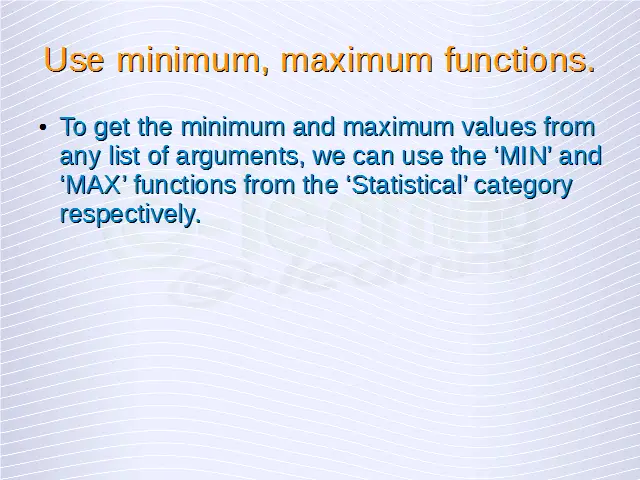 Use minimum, maximum functions.

• To get the minimum and maximum values from any list of arguments, we can use the ‘MIN’ and ‘MAX’ functions from the ‘Statistical’ category respectively.